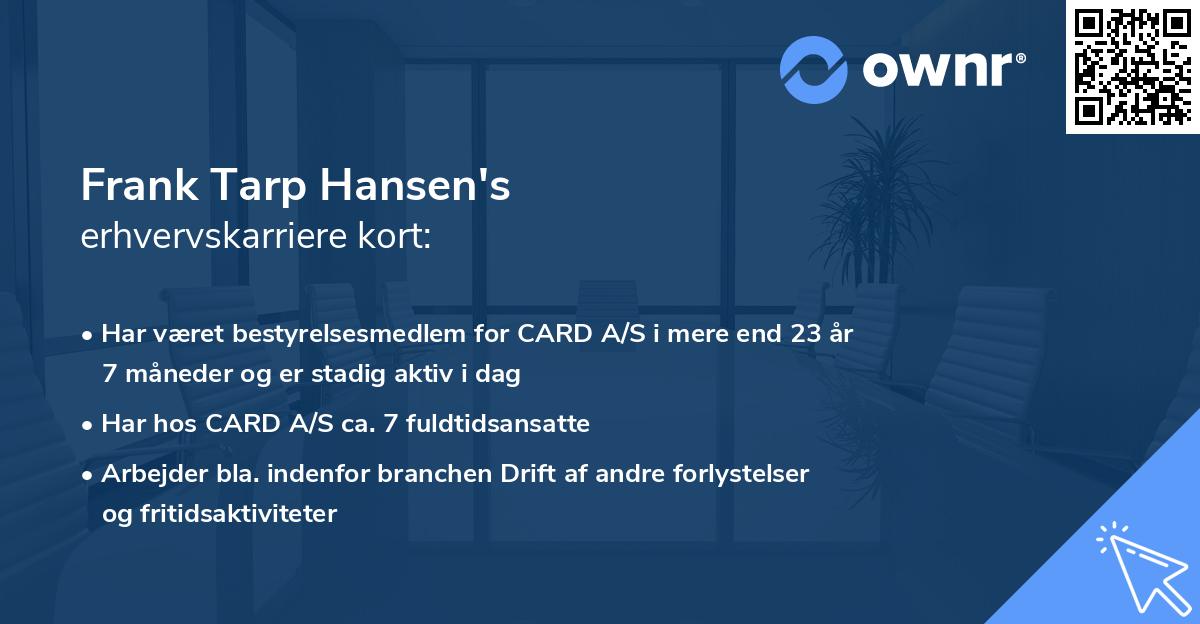 ownr®

Frank Tarp Hansen's
erhvervskarriere kort:

• Har været bestyrelsesmedlem for CARD A/S i mere end 23 år 7 måneder og er stadig aktiv i dag

• Har hos CARD A/S ca. 7 fuldtidsansatte

• Arbejder bla. indenfor branchen Drift af andre forlystelser og fritidsaktiviteter